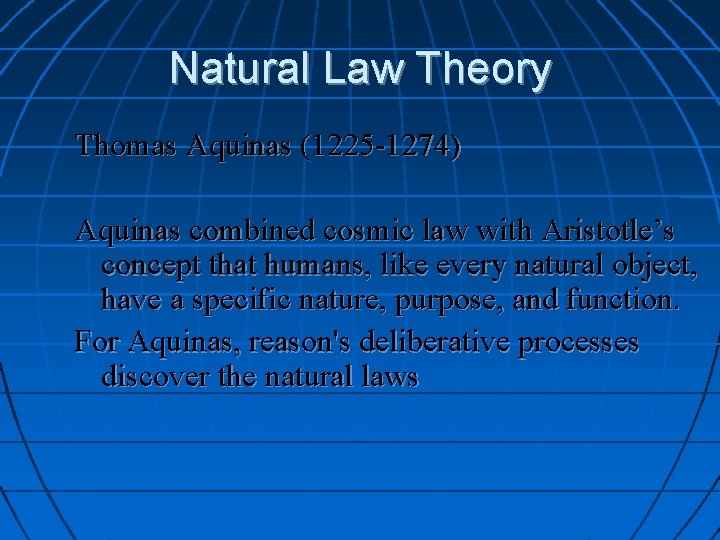 Natural Law Theory

Thomas Aquinas (1225-1274)

Aquinas combined cosmic law with Aristotle’s concept that humans, like every natural object, have a specific nature, purpose, and function.

For Aquinas, reason's deliberative processes discover the natural laws